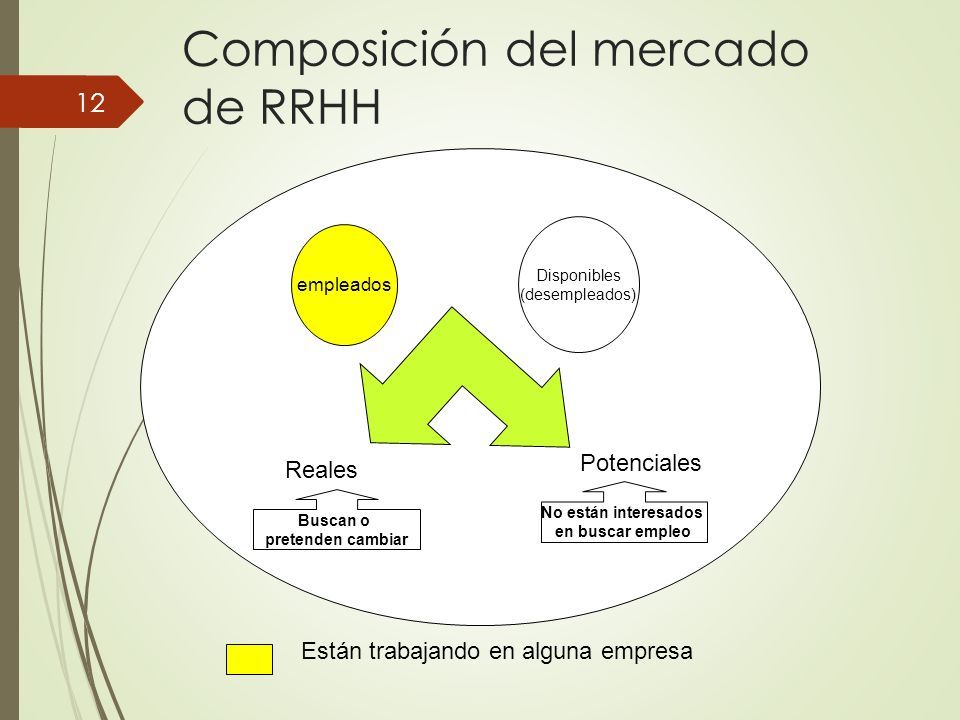 12

Composición del mercado de RRHH

empleados

Disponibles (desempleados)

Reales

Potenciales

Buscan o pretenden cambiar

No están interesados en buscar empleo

Están trabajando en alguna empresa